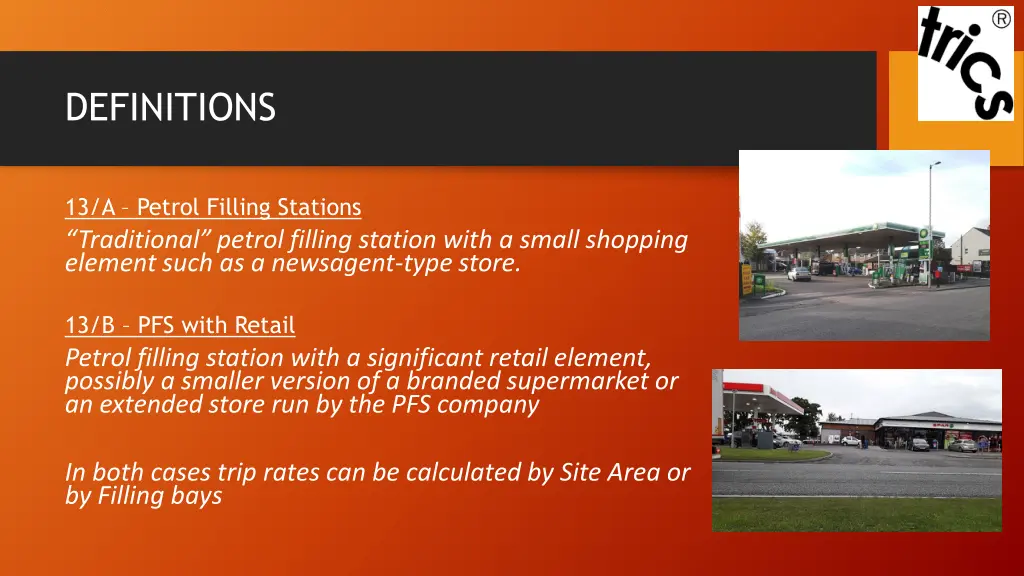 trics®

DEFINITIONS

13/A – Petrol Filling Stations
“Traditional” petrol filling station with a small shopping element such as a newsagent-type store.

13/B – PFS with Retail
Petrol filling station with a significant retail element, possibly a smaller version of a branded supermarket or an extended store run by the PFS company

In both cases trip rates can be calculated by Site Area or by Filling bays